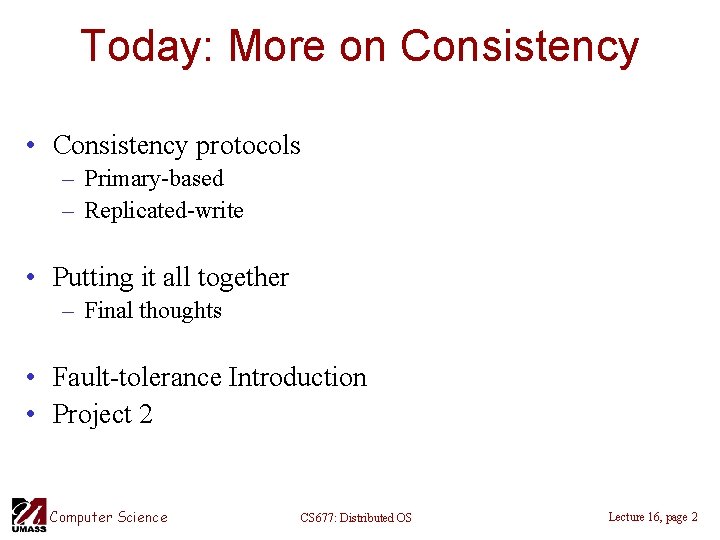 Today: More on Consistency

• Consistency protocols
– Primary-based
– Replicated-write

• Putting it all together
– Final thoughts

• Fault-tolerance Introduction
• Project 2

UMASS Computer Science CS677: Distributed OS Lecture 16, page 2